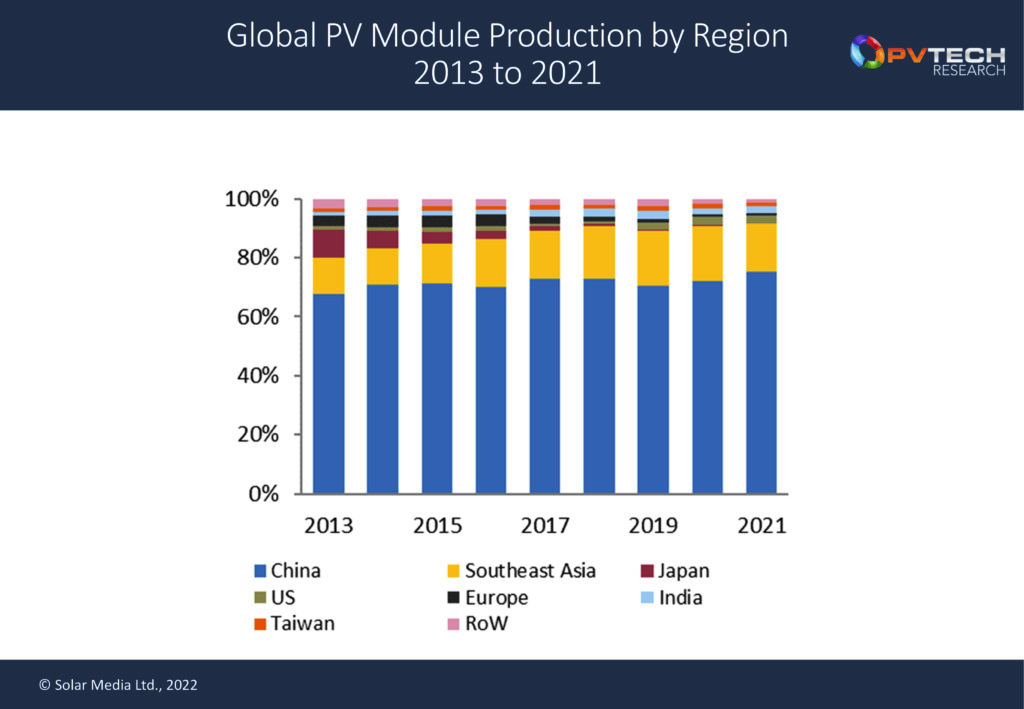 Global PV Module Production by Region
2013 to 2021

PVTECH RESEARCH

100%
80%
60%
40%
20%
0%

2013
2015
2017
2019
2021

China
Southeast Asia
Japan
US
Europe
India
Taiwan
RoW

© Solar Media Ltd., 2022